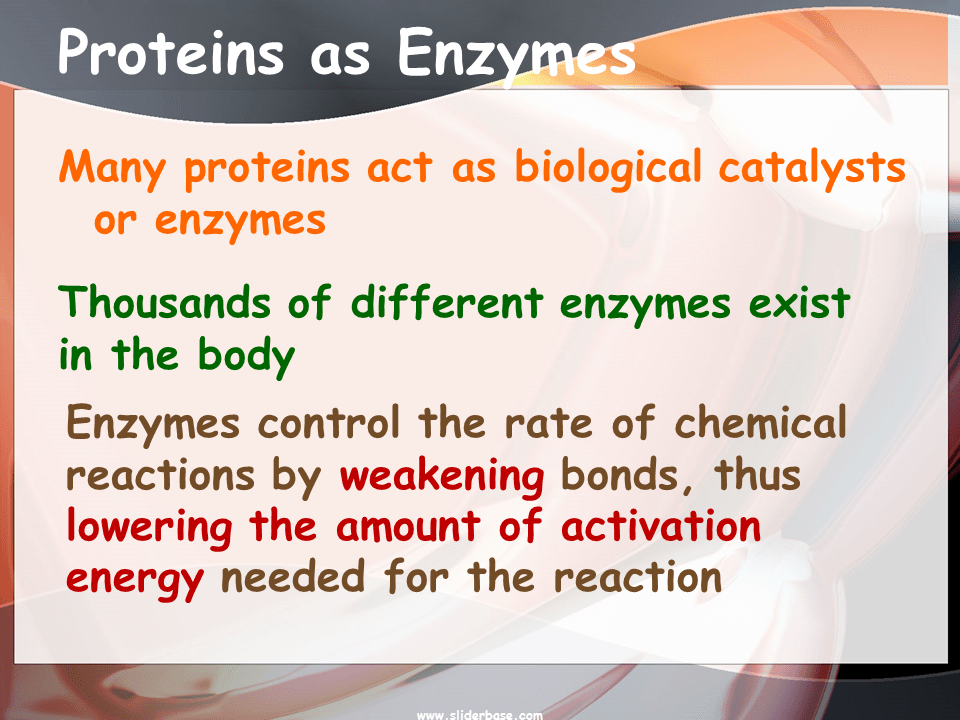 Proteins as Enzymes

Many proteins act as biological catalysts or enzymes

Thousands of different enzymes exist in the body

Enzymes control the rate of chemical reactions by weakening bonds, thus lowering the amount of activation energy needed for the reaction

www.sliderbase.com